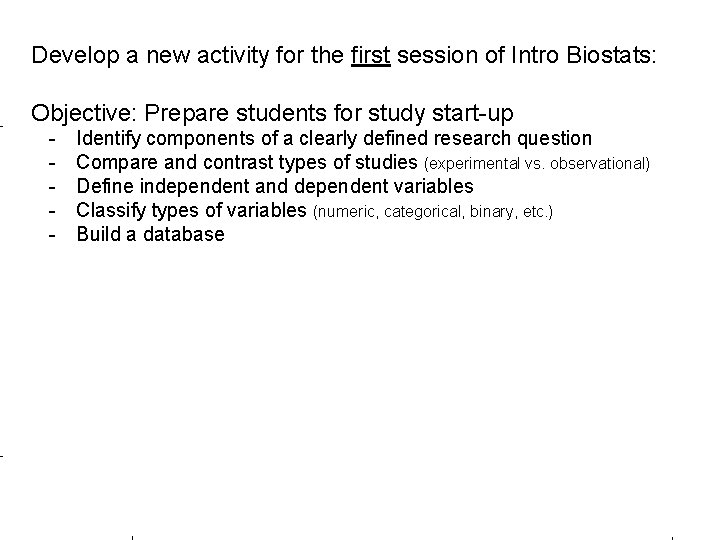 Develop a new activity for the first session of Intro Biostats:

Objective: Prepare students for study start-up
- Identify components of a clearly defined research question
- Compare and contrast types of studies (experimental vs. observational)
- Define independent and dependent variables
- Classify types of variables (numeric, categorical, binary, etc.)
- Build a database